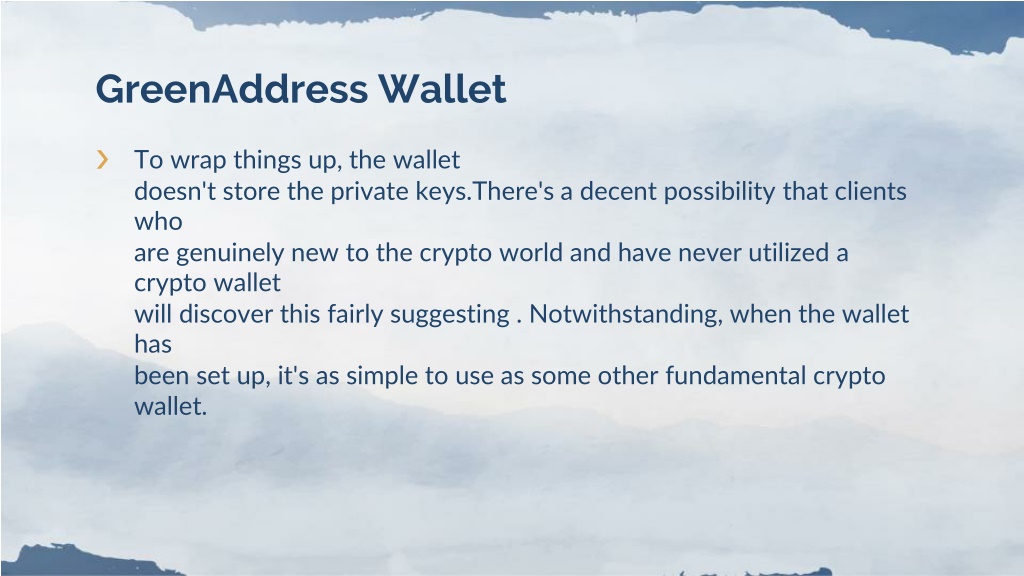 GreenAddress Wallet

To wrap things up, the wallet doesn't store the private keys.There's a decent possibility that clients who are genuinely new to the crypto world and have never utilized a crypto wallet will discover this fairly suggesting . Notwithstanding, when the wallet has been set up, it's as simple to use as some other fundamental crypto wallet.